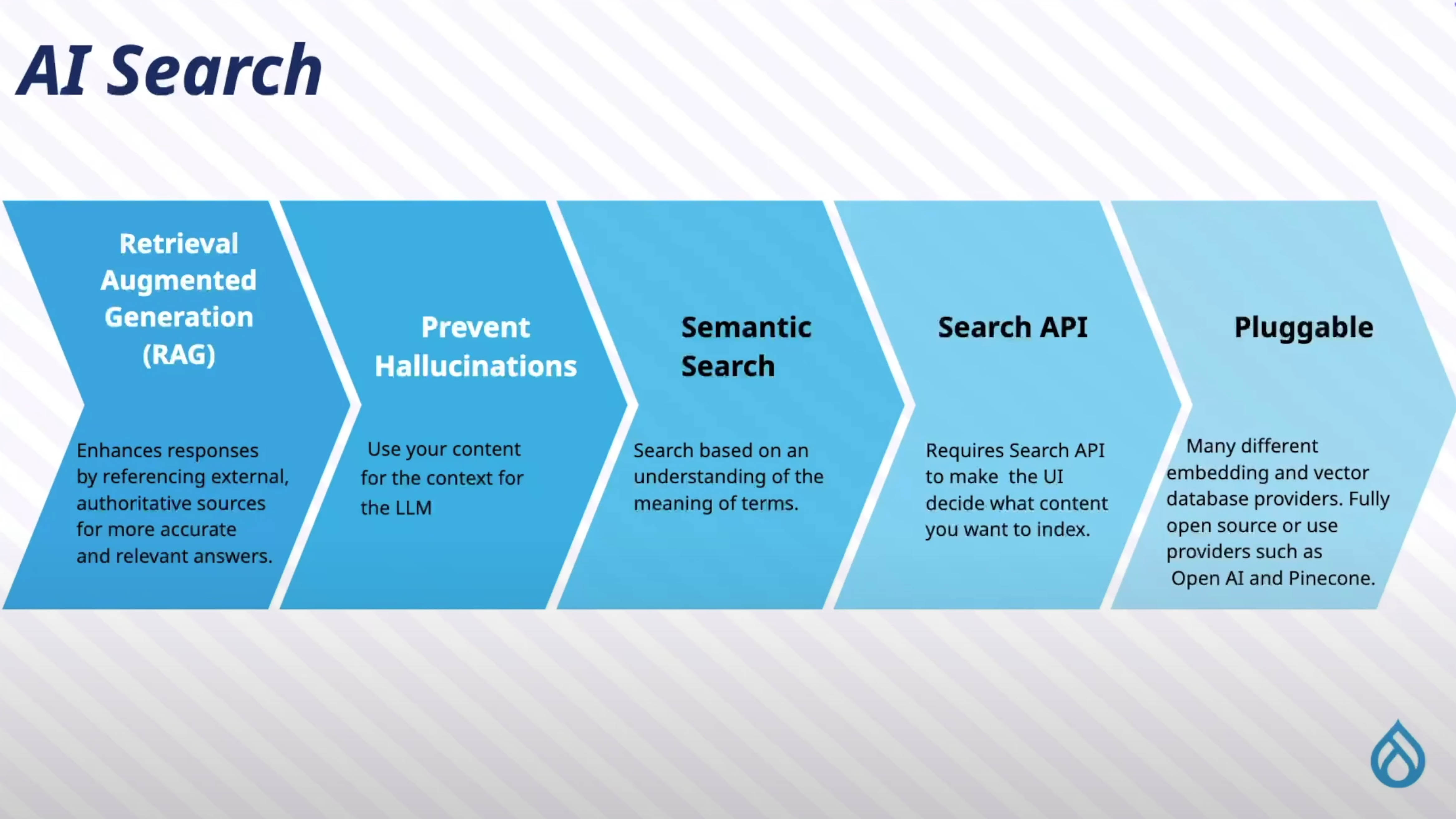 AI Search

Retrieval Augmented Generation (RAG)

Enhances responses by referencing external, authoritative sources for more accurate and relevant answers.

Prevent Hallucinations

Use your content for the context for the LLM

Semantic Search

Search based on an understanding of the meaning of terms.

Search API

Requires Search API to make the UI decide what content you want to index.

Pluggable

Many different embedding and vector database providers. Fully open source or use providers such as Open AI and Pinecone.